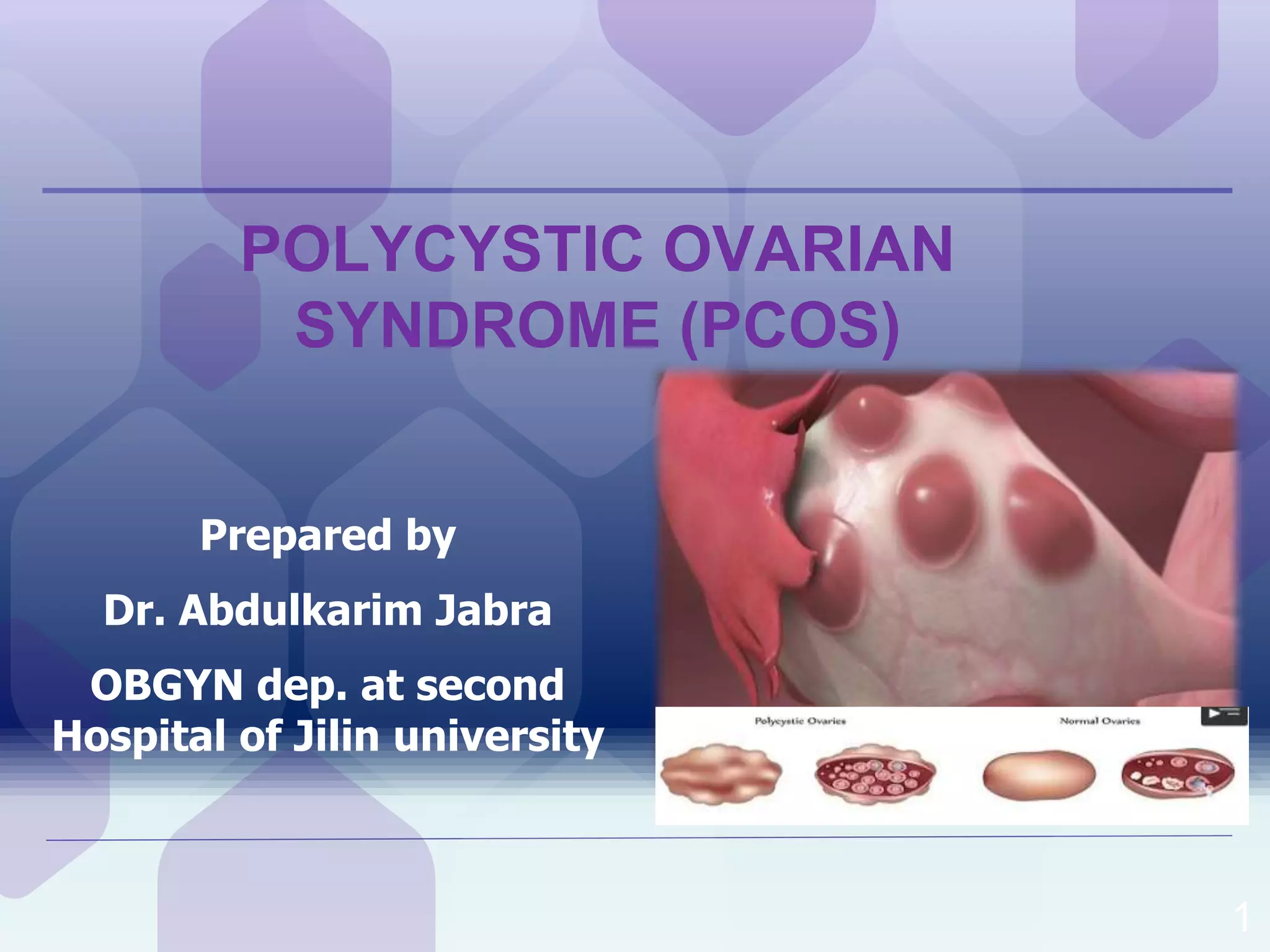 POLYCYSTIC OVARIAN SYNDROME (PCOS)

Prepared by

Dr. Abdulkarim Jabra

OBGYN dep. at second Hospital of Jilin university

Polycystic Ovaries

Normal Ovaries

1